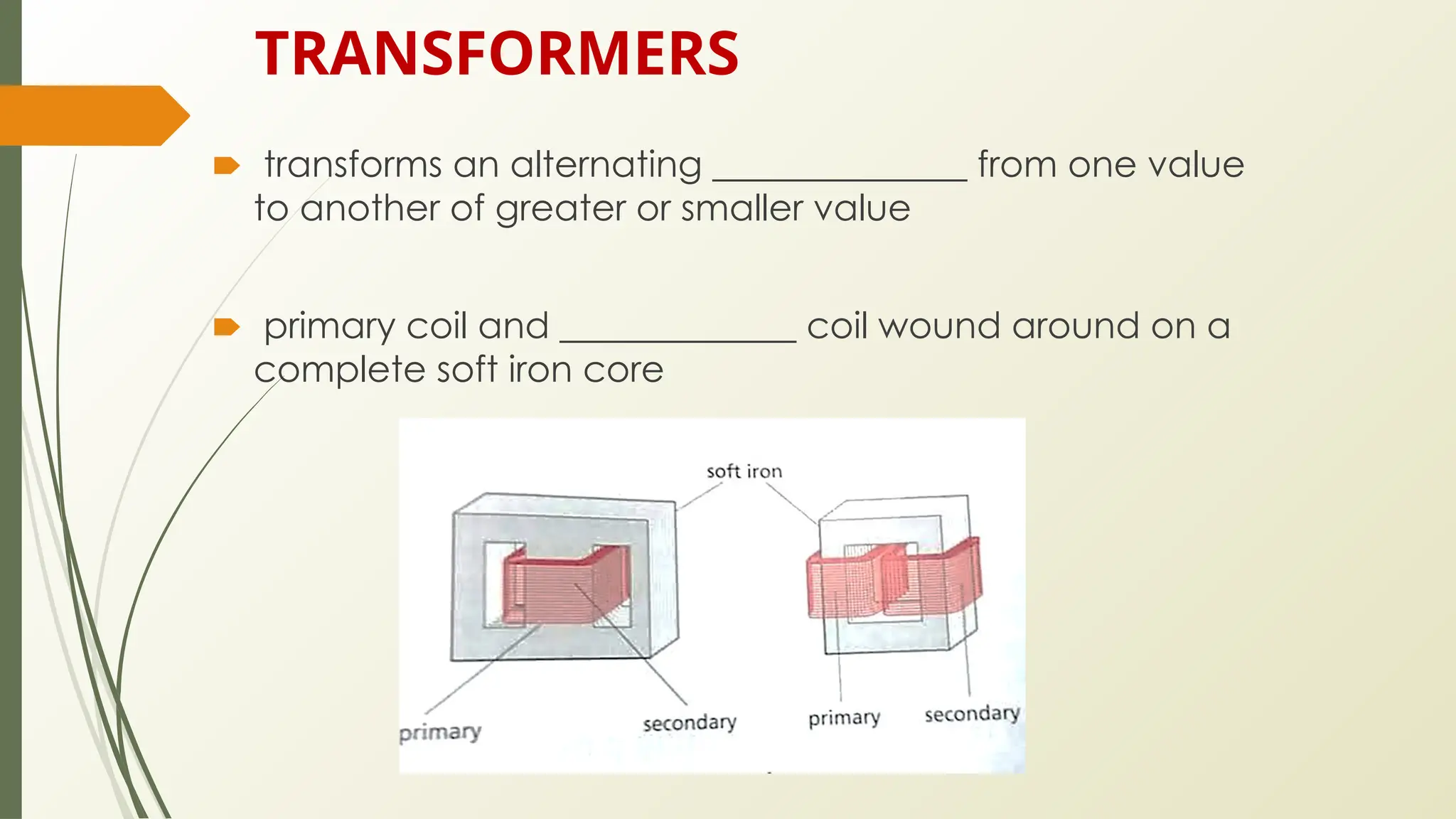 TRANSFORMERS

transforms an alternating ______________ from one value to another of greater or smaller value

primary coil and _____________ coil wound around on a complete soft iron core

soft iron

primary

secondary

primary

secondary